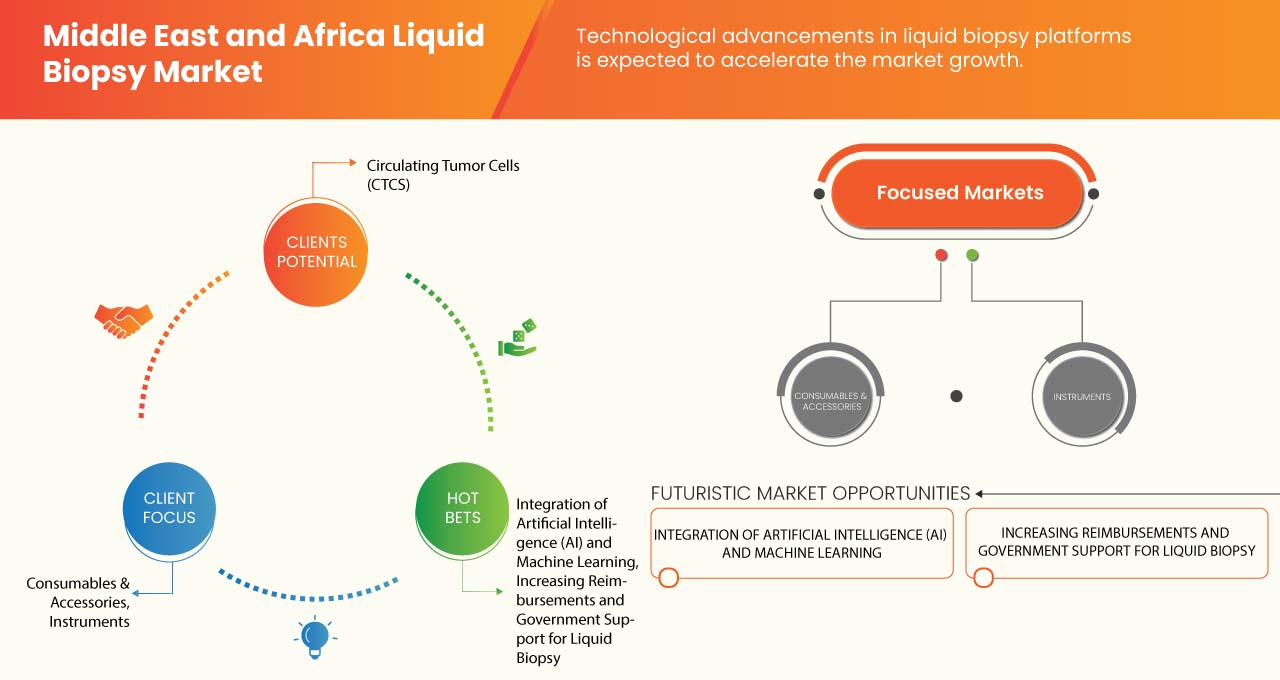 Middle East and Africa Liquid Biopsy Market

Technological advancements in liquid biopsy platforms is expected to accelerate the market growth.

Circulating Tumor Cells (CTCS)

CLIENTS POTENTIAL

CLIENT FOCUS

Consumables & Accessories, Instruments

HOT BETS

Integration of Artificial Intelligence (AI) and Machine Learning, Increasing Reimbursements and Government Support for Liquid Biopsy

Focused Markets

CONSUMABLES & ACCESSORIES

INSTRUMENTS

FUTURISTIC MARKET OPPORTUNITIES

INTEGRATION OF ARTIFICIAL INTELLIGENCE (AI) AND MACHINE LEARNING

INCREASING REIMBURSEMENTS AND GOVERNMENT SUPPORT FOR LIQUID BIOPSY